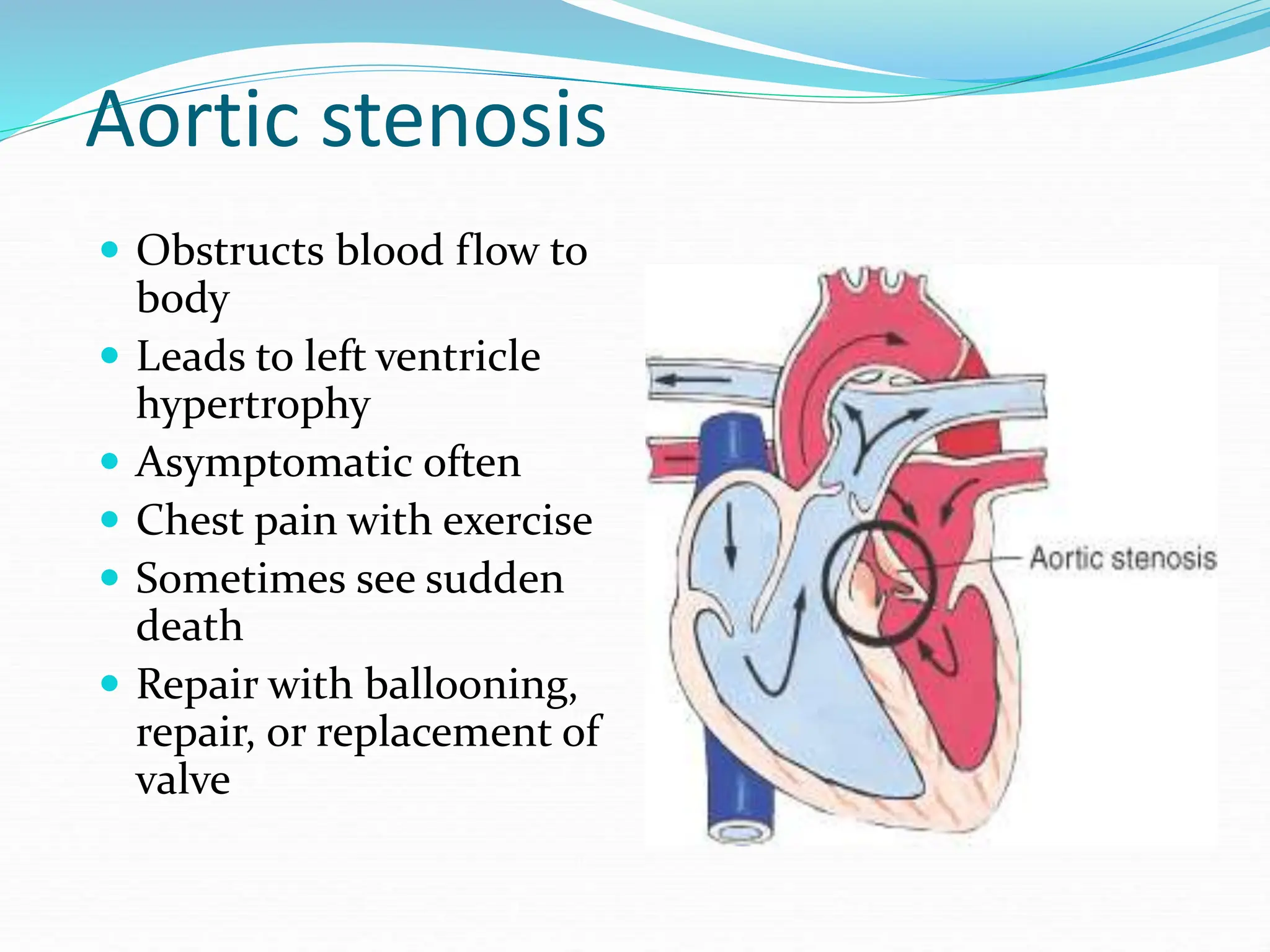 Aortic stenosis

- Obstructs blood flow to body
- Leads to left ventricle hypertrophy
- Asymptomatic often
- Chest pain with exercise
- Sometimes see sudden death
- Repair with ballooning, repair, or replacement of valve

Aortic stenosis